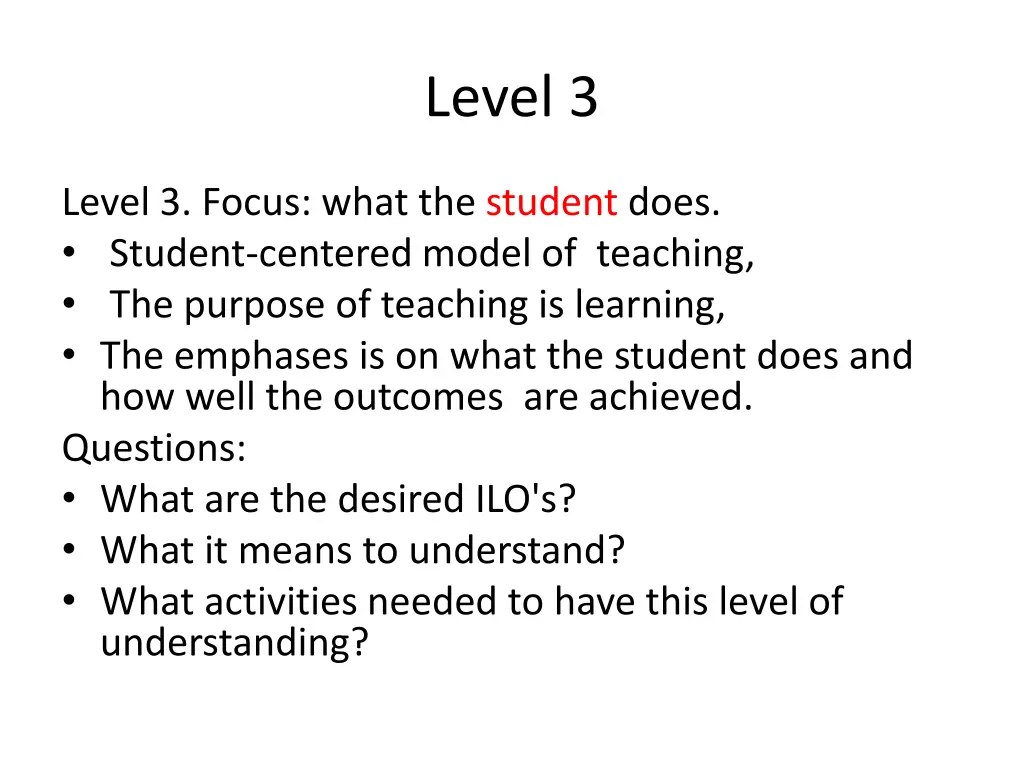 Level 3

Level 3. Focus: what the student does.
• Student-centered model of teaching,
• The purpose of teaching is learning,
• The emphases is on what the student does and how well the outcomes are achieved.
Questions:
• What are the desired ILO's?
• What it means to understand?
• What activities needed to have this level of understanding?